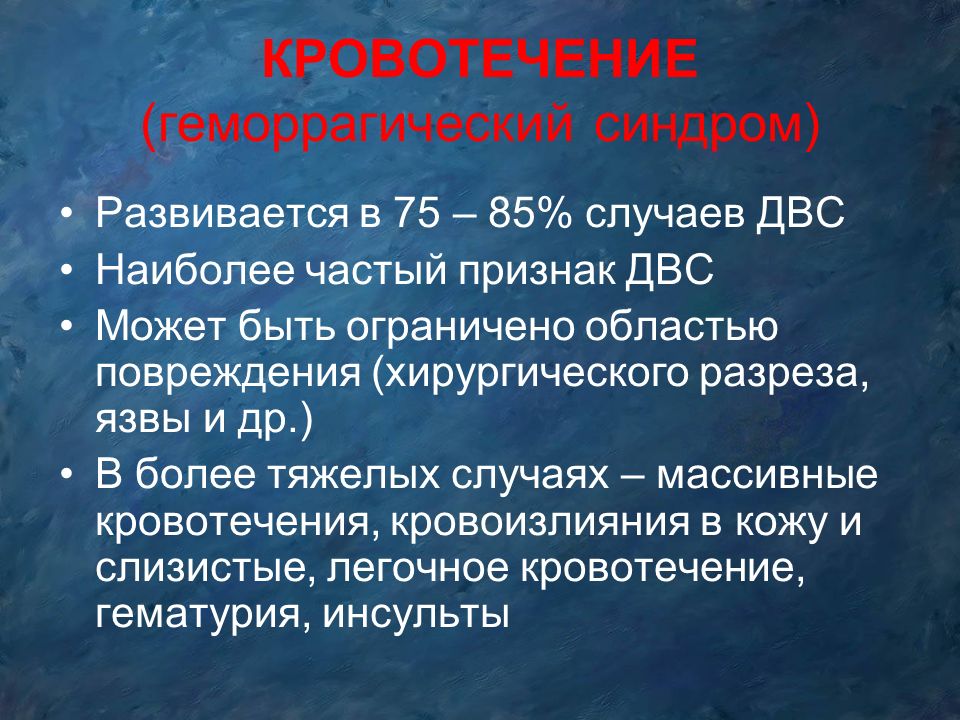 КРОВОТЕЧЕНИЕ
(геморрагический синдром)

• Развивается в 75 – 85% случаев ДВС
• Наиболее частый признак ДВС
• Может быть ограничено областью повреждения (хирургического разреза, язвы и др.)
• В более тяжелых случаях – массивные кровотечения, кровоизлияния в кожу и слизистые, легочное кровотечение, гематурия, инсульты